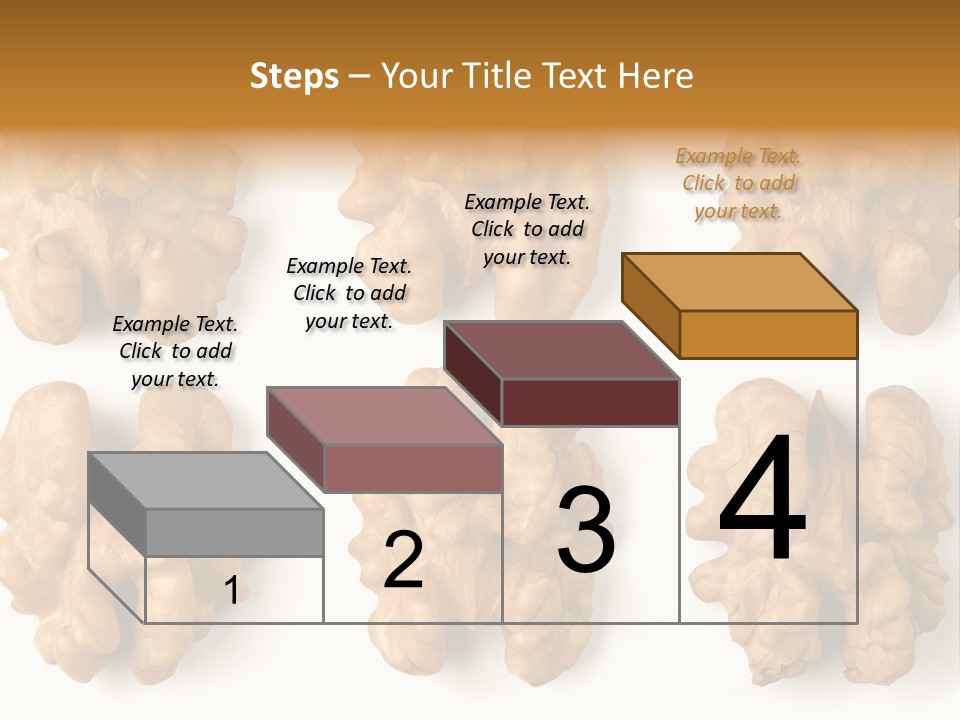 Steps – Your Title Text Here

Example Text. Click to add your text.

Example Text. Click to add your text.

Example Text. Click to add your text.

Example Text. Click to add your text.

1

2

3

4